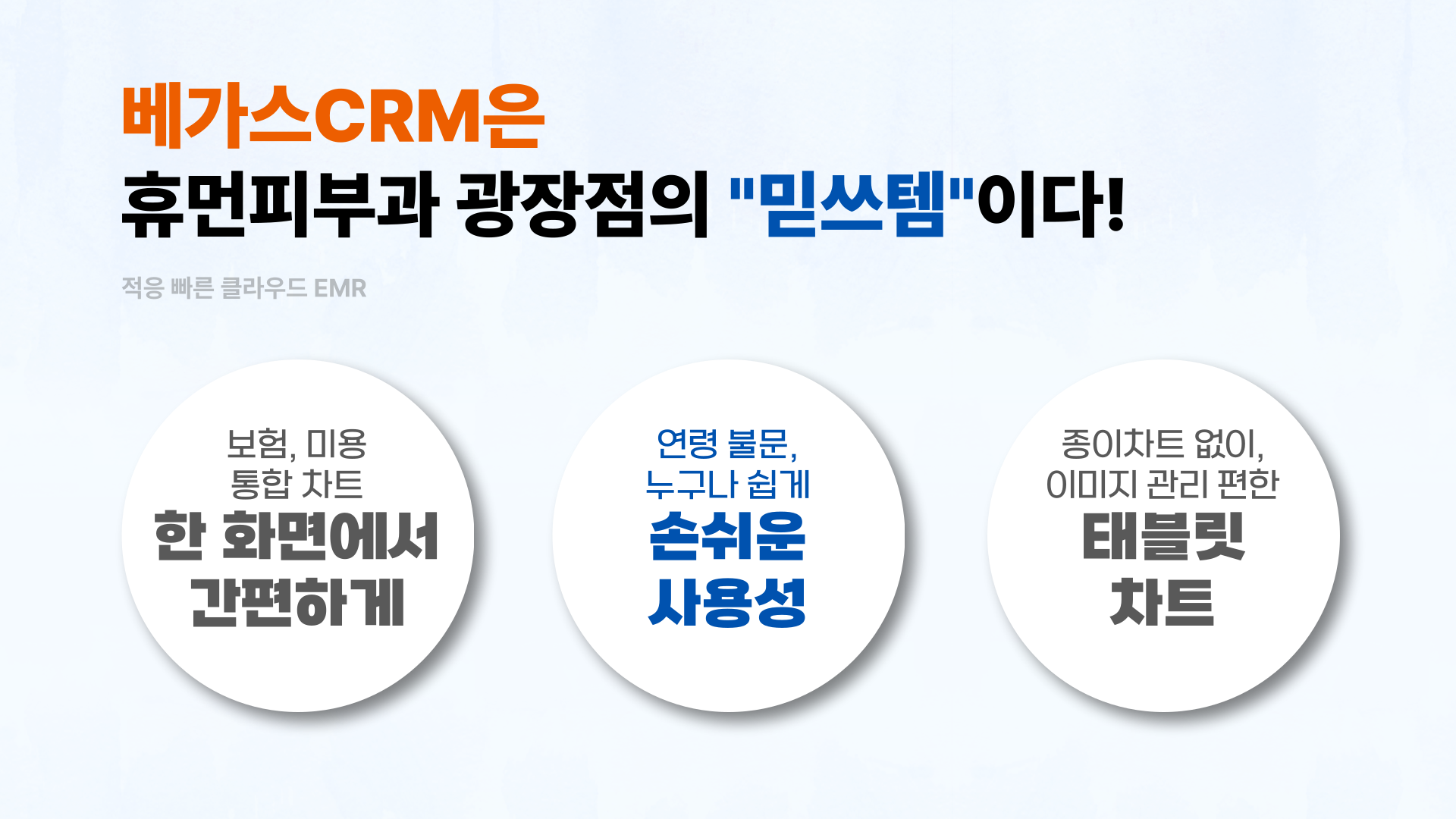 베가스CRM은
휴먼피부과 광장점의 "믿쓰템"이다!

적응 빠른 클라우드 EMR

보험, 미용
통합 차트
한 화면에서
간편하게

연령 불문,
누구나 쉽게
손쉬운
사용성

종이차트 없이,
이미지 관리 편한
태블릿
차트